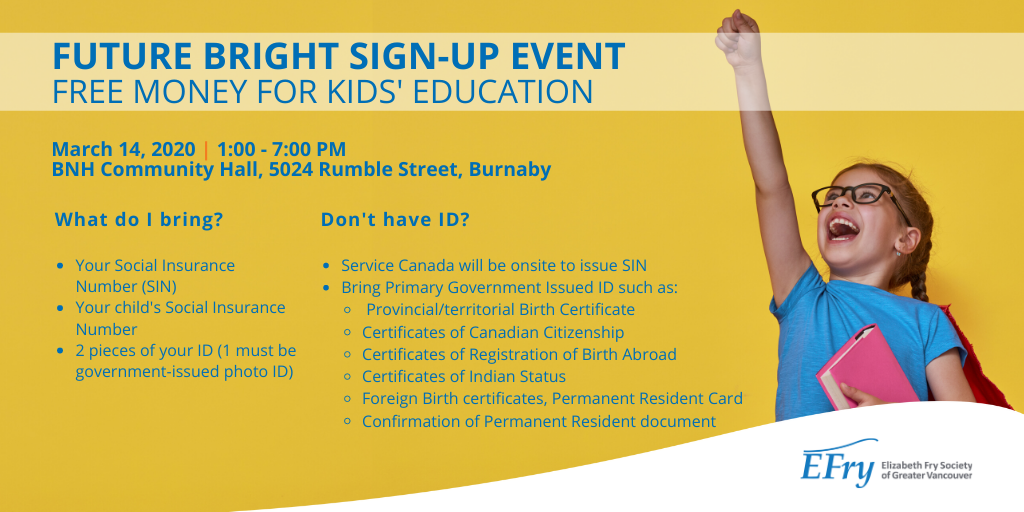 FUTURE BRIGHT SIGN-UP EVENT
FREE MONEY FOR KIDS' EDUCATION

March 14, 2020 | 1:00 - 7:00 PM
BNH Community Hall, 5024 Rumble Street, Burnaby

What do I bring?

- Your Social Insurance Number (SIN)
- Your child's Social Insurance Number
- 2 pieces of your ID (1 must be government-issued photo ID)

Don't have ID?

- Service Canada will be onsite to issue SIN
- Bring Primary Government Issued ID such as:
  - Provincial/territorial Birth Certificate
  - Certificates of Canadian Citizenship
  - Certificates of Registration of Birth Abroad
  - Certificates of Indian Status
  - Foreign Birth certificates, Permanent Resident Card
  - Confirmation of Permanent Resident document

EFry Elizabeth Fry Society of Greater Vancouver